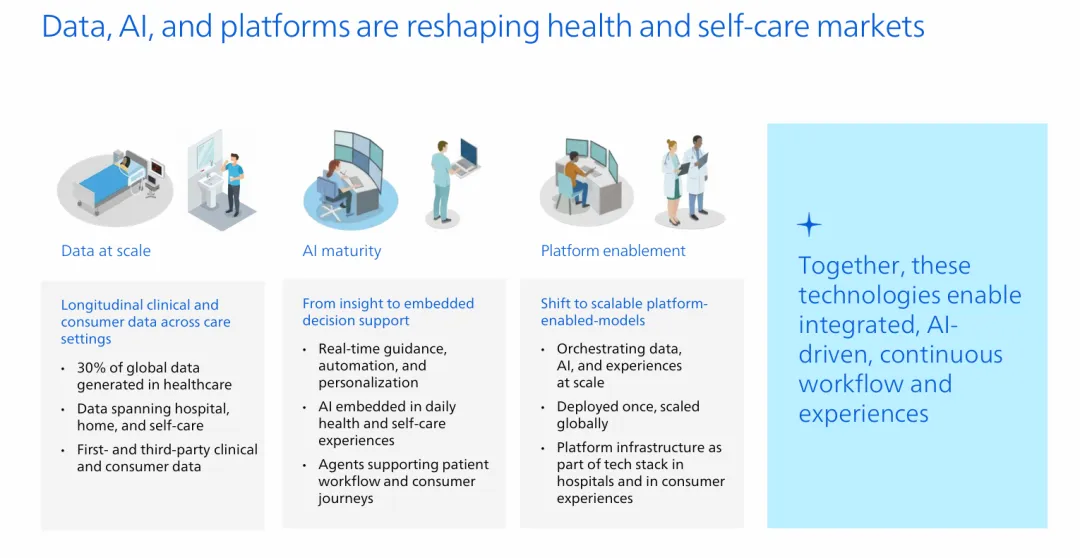 Data, AI, and platforms are reshaping health and self-care markets

Data at scale

Longitudinal clinical and consumer data across care settings

• 30% of global data generated in healthcare
• Data spanning hospital, home, and self-care
• First- and third-party clinical and consumer data

AI maturity

From insight to embedded decision support

• Real-time guidance, automation, and personalization
• AI embedded in daily health and self-care experiences
• Agents supporting patient workflow and consumer journeys

Platform enablement

Shift to scalable platform-enabled-models

• Orchestrating data, AI, and experiences at scale
• Deployed once, scaled globally
• Platform infrastructure as part of tech stack in hospitals and in consumer experiences

Together, these technologies enable integrated, AI-driven, continuous workflow and experiences